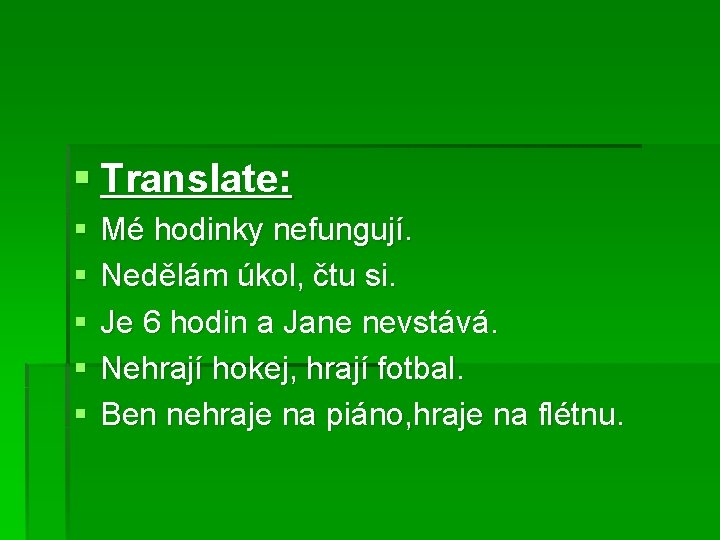 Translate:

Mé hodinky nefungují.

Nedělám úkol, čtu si.

Je 6 hodin a Jane nevstává.

Nehrají hokej, hrají fotbal.

Ben nehraje na piáno,hraje na flétnu.